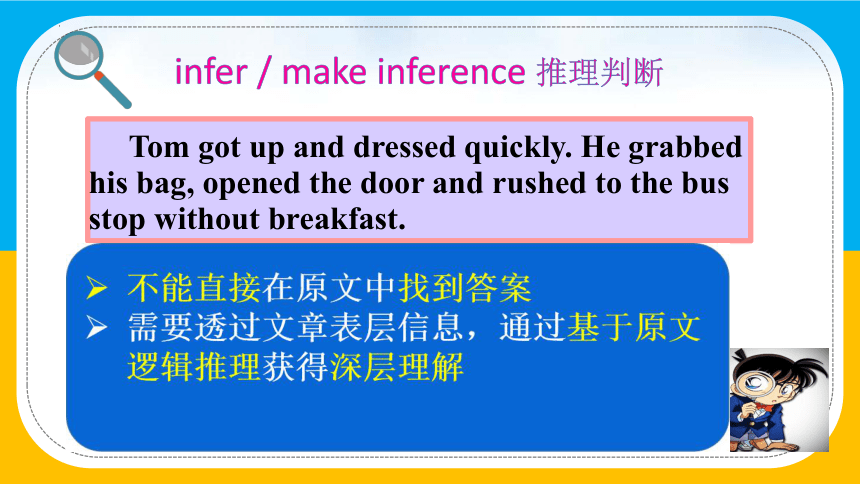 infer / make inference 推理判断

Tom got up and dressed quickly. He grabbed his bag, opened the door and rushed to the bus stop without breakfast.

➢ 不能直接在原文中找到答案
➢ 需要透过文章表层信息，通过基于原文逻辑推理获得深层理解